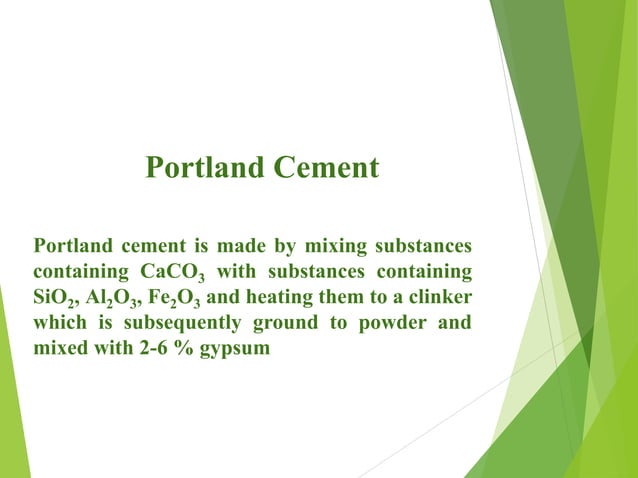 Portland Cement

Portland cement is made by mixing substances containing $CaCO_3$ with substances containing $SiO_2$, $Al_2O_3$, $Fe_2O_3$ and heating them to a clinker which is subsequently ground to powder and mixed with 2-6 % gypsum